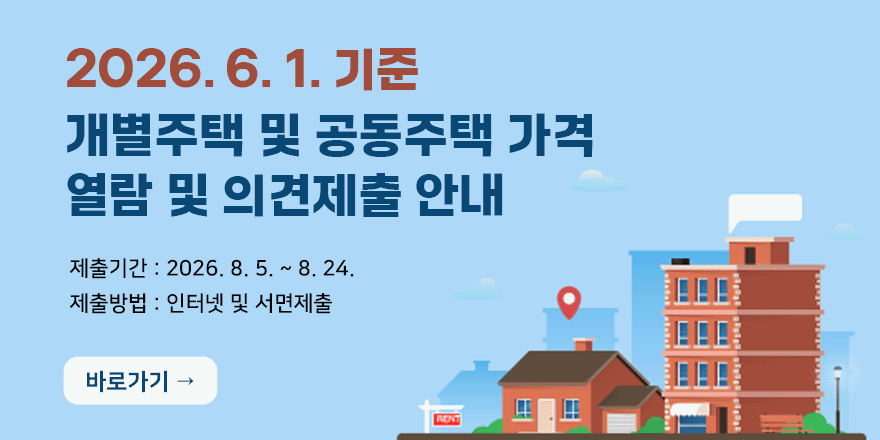 2026. 6. 1. 기준

개별주택 및 공동주택 가격 열람 및 의견제출 안내

제출기간 : 2026. 8. 5. ~ 8. 24.

제출방법 : 인터넷 및 서면제출

바로가기 →

RENT